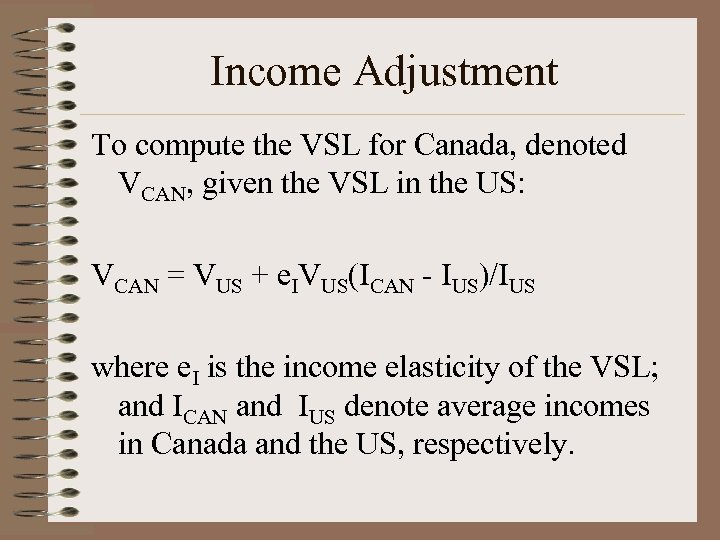 Income Adjustment

To compute the VSL for Canada, denoted $V_{CAN}$, given the VSL in the US:

$V_{CAN} = V_{US} + e_I V_{US}(I_{CAN} - I_{US})/I_{US}$

where $e_I$ is the income elasticity of the VSL; and $I_{CAN}$ and $I_{US}$ denote average incomes in Canada and the US, respectively.